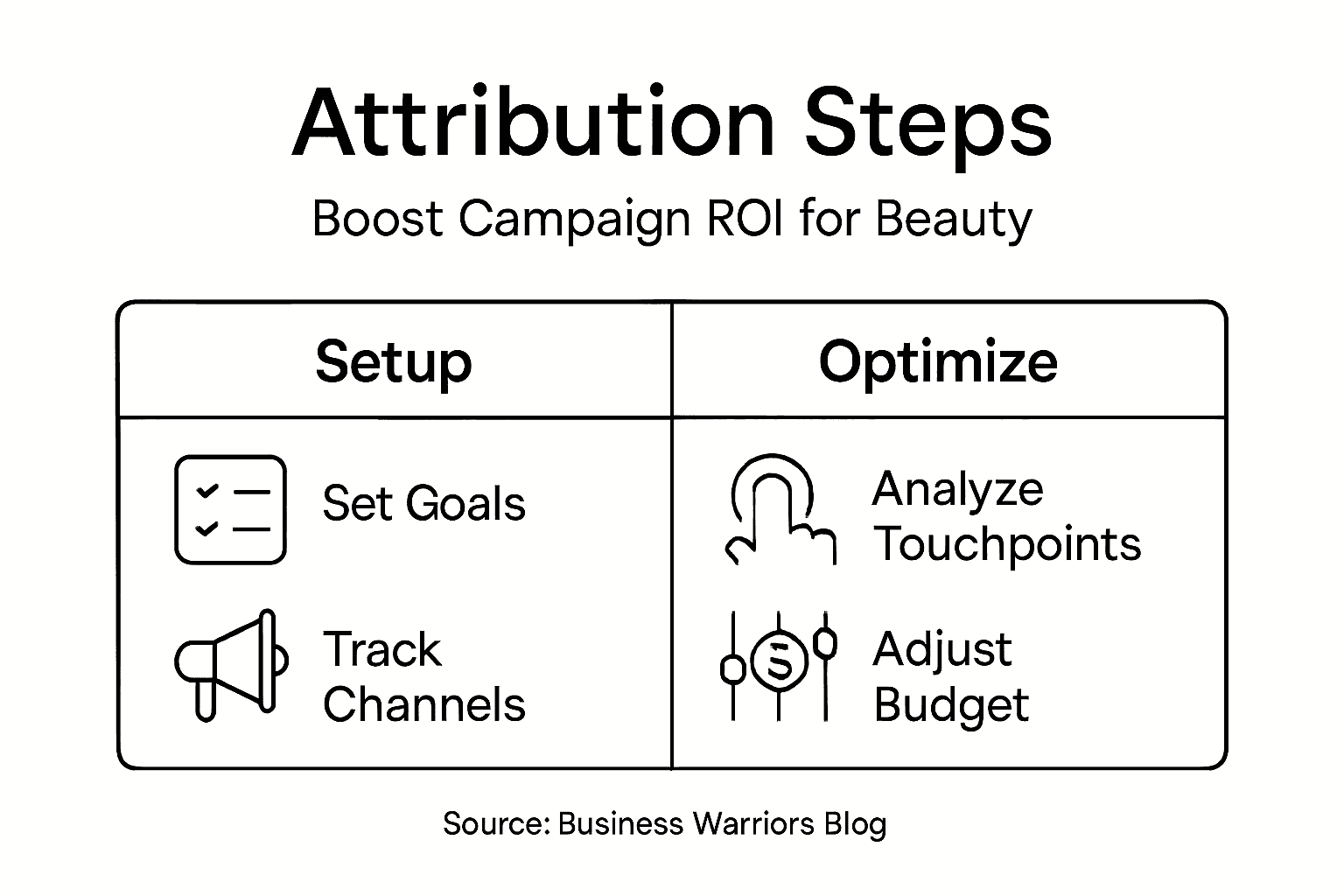 Attribution Steps

Boost Campaign ROI for Beauty

| Setup | Optimize |
|---|---|
| Set Goals | Analyze Touchpoints |
| Track Channels | Adjust Budget |

Source: Business Warriors Blog